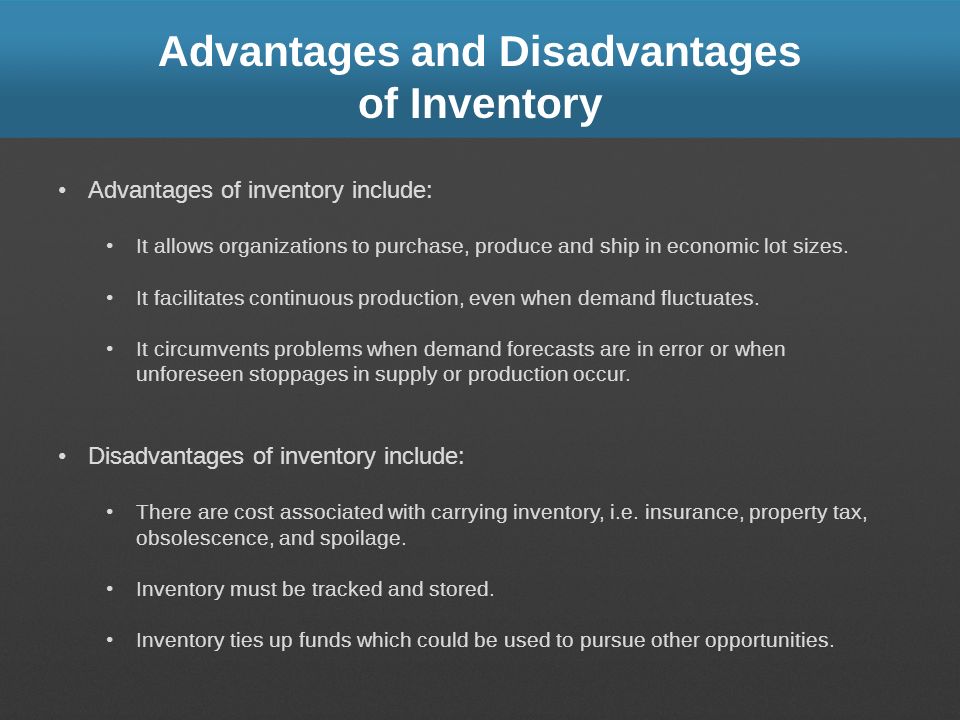 Advantages and Disadvantages of Inventory

• Advantages of inventory include:

• It allows organizations to purchase, produce and ship in economic lot sizes.

• It facilitates continuous production, even when demand fluctuates.

• It circumvents problems when demand forecasts are in error or when unforeseen stoppages in supply or production occur.

• Disadvantages of inventory include:

• There are cost associated with carrying inventory, i.e. insurance, property tax, obsolescence, and spoilage.

• Inventory must be tracked and stored.

• Inventory ties up funds which could be used to pursue other opportunities.